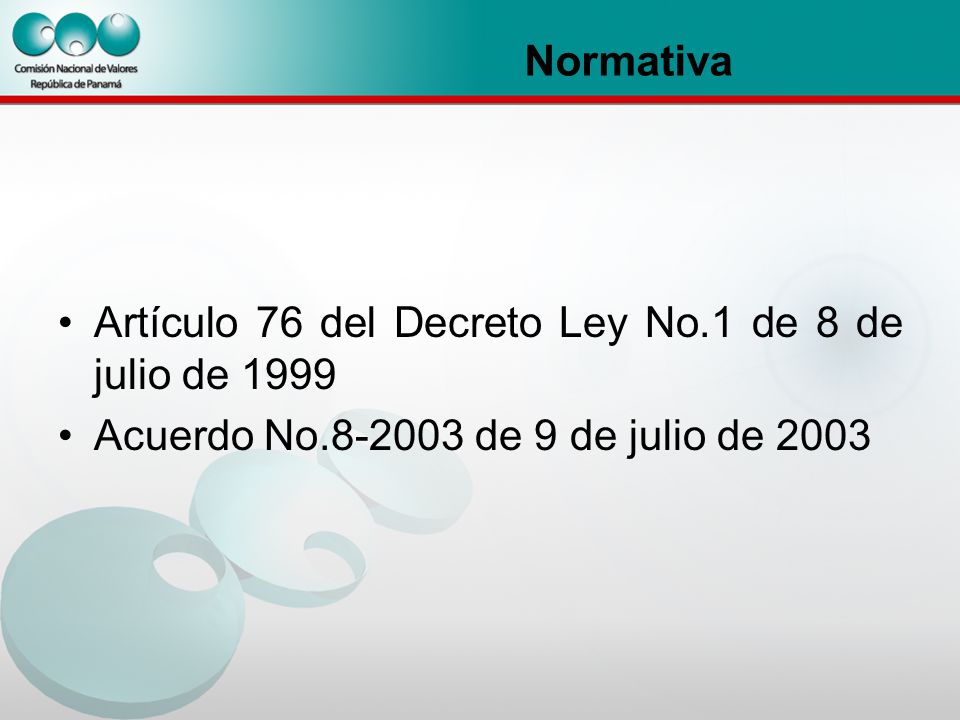 Comisión Nacional de Valores
República de Panamá

Normativa

• Artículo 76 del Decreto Ley No.1 de 8 de julio de 1999
• Acuerdo No.8-2003 de 9 de julio de 2003